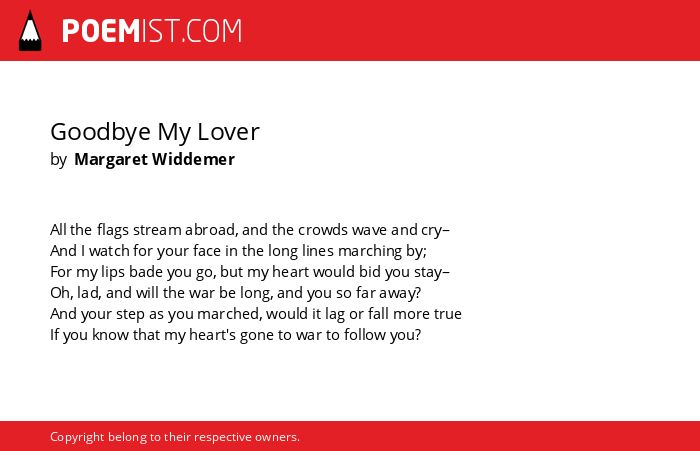 POEMIST.COM

Goodbye My Lover
by Margaret Widdemer

All the flags stream abroad, and the crowds wave and cry–
And I watch for your face in the long lines marching by;
For my lips bade you go, but my heart would bid you stay–
Oh, lad, and will the war be long, and you so far away?
And your step as you marched, would it lag or fall more true
If you know that my heart's gone to war to follow you?

Copyright belong to their respective owners.